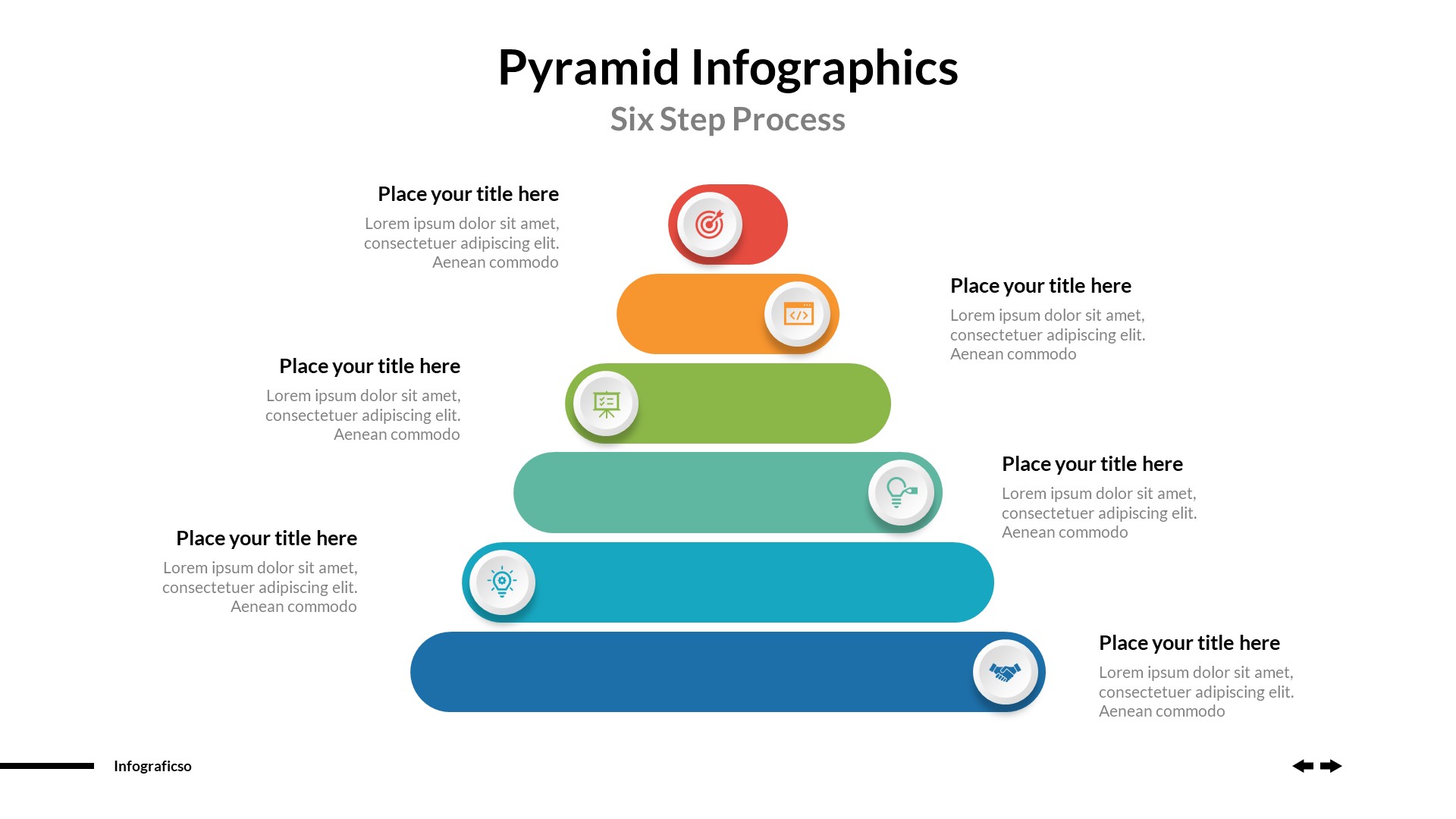 Pyramid Infographics

Six Step Process

Place your title here

Lorem ipsum dolor sit amet, consectetuer adipiscing elit. Aenean commodo

Place your title here

Lorem ipsum dolor sit amet, consectetuer adipiscing elit. Aenean commodo

Place your title here

Lorem ipsum dolor sit amet, consectetuer adipiscing elit. Aenean commodo

Place your title here

Lorem ipsum dolor sit amet, consectetuer adipiscing elit. Aenean commodo

Place your title here

Lorem ipsum dolor sit amet, consectetuer adipiscing elit. Aenean commodo

Place your title here

Lorem ipsum dolor sit amet, consectetuer adipiscing elit. Aenean commodo

Infograficso